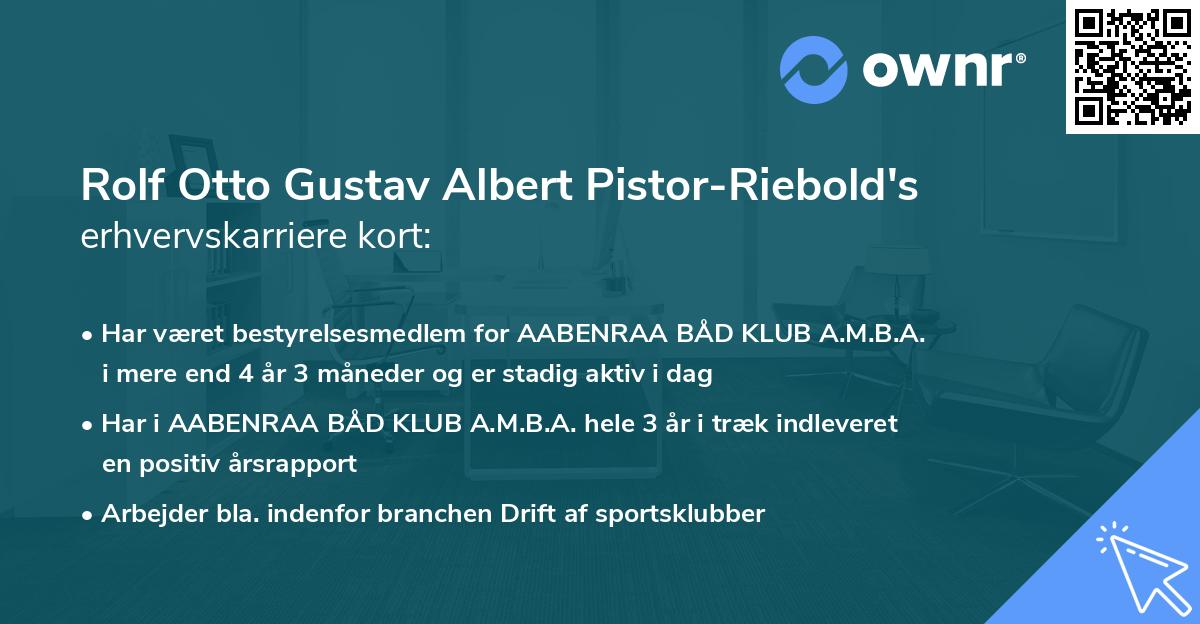 ownr®

Rolf Otto Gustav Albert Pistor-Riebold's erhvervskarriere kort:

• Har været bestyrelsesmedlem for AABENRAA BÅD KLUB A.M.B.A. i mere end 4 år 3 måneder og er stadig aktiv i dag

• Har i AABENRAA BÅD KLUB A.M.B.A. hele 3 år i træk indleveret en positiv årsrapport

• Arbejder bla. indenfor branchen Drift af sportsklubber